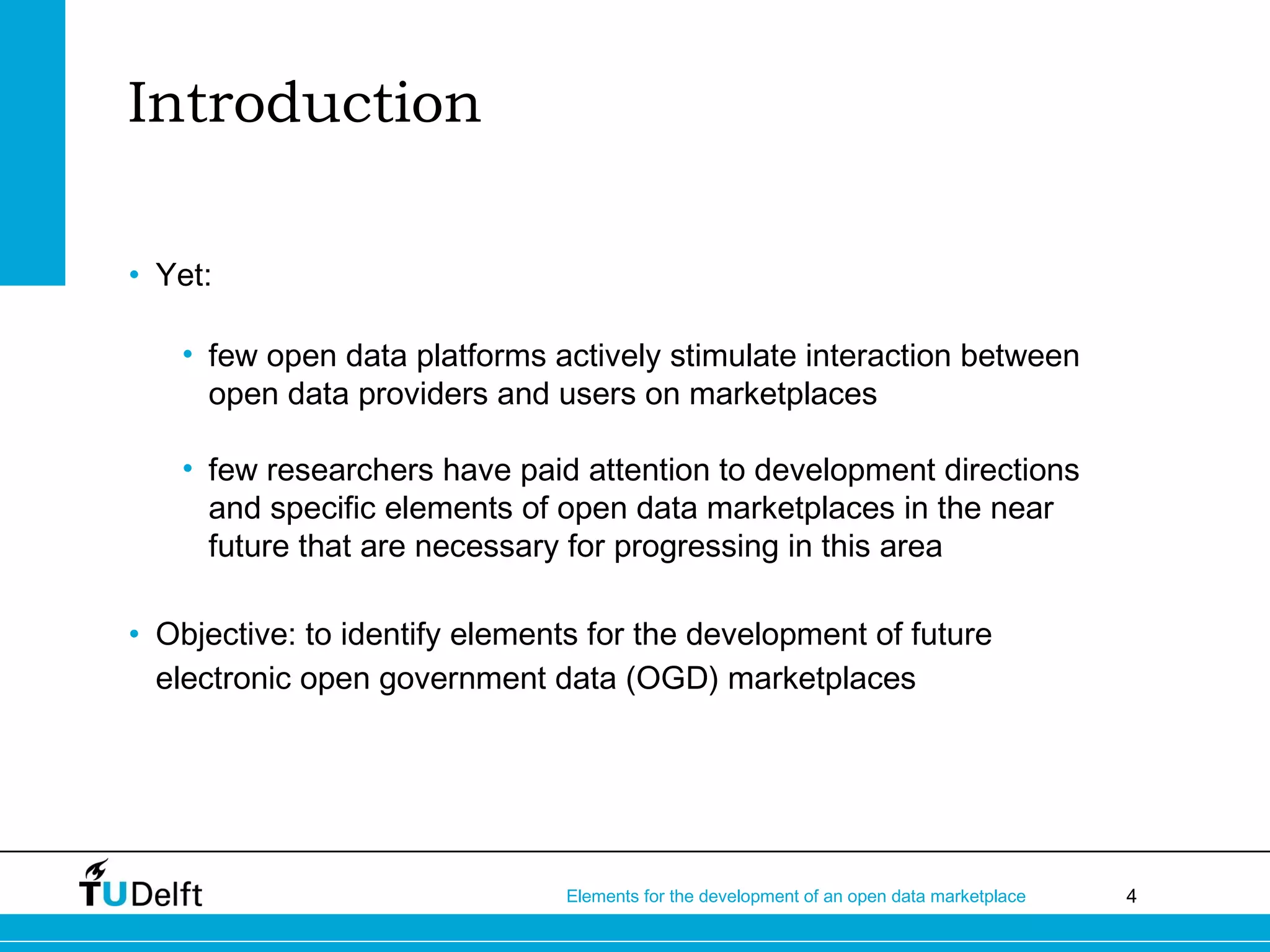 Introduction

• Yet:

• few open data platforms actively stimulate interaction between open data providers and users on marketplaces

• few researchers have paid attention to development directions and specific elements of open data marketplaces in the near future that are necessary for progressing in this area

• Objective: to identify elements for the development of future electronic open government data (OGD) marketplaces

TUDelft

Elements for the development of an open data marketplace

4